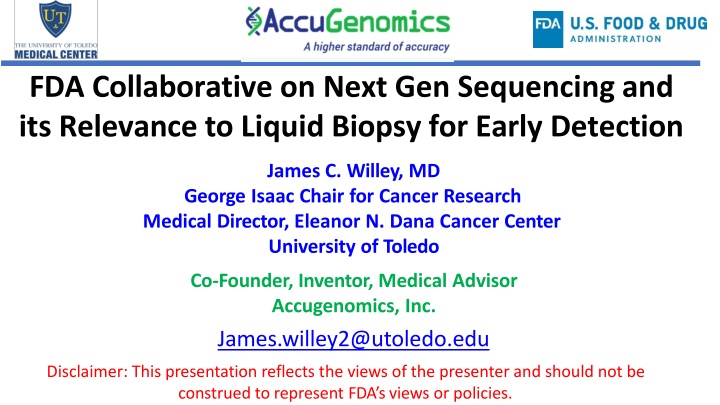 UT
THE UNIVERSITY OF TOLEDO
MEDICAL CENTER

AccuGenomics
A higher standard of accuracy

FDA U.S. FOOD & DRUG
ADMINISTRATION

FDA Collaborative on Next Gen Sequencing and its Relevance to Liquid Biopsy for Early Detection

James C. Willey, MD
George Isaac Chair for Cancer Research
Medical Director, Eleanor N. Dana Cancer Center
University of Toledo

Co-Founder, Inventor, Medical Advisor
Accugenomics, Inc.

James.willey2@utoledo.edu

Disclaimer: This presentation reflects the views of the presenter and should not be construed to represent FDA's views or policies.